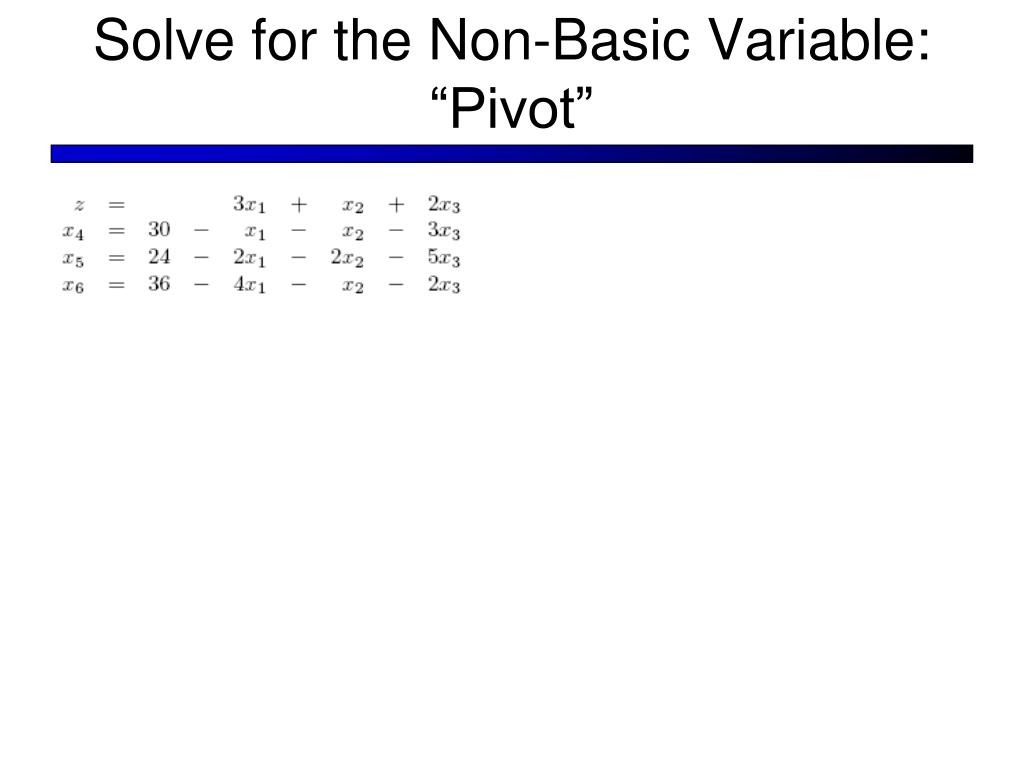 Solve for the Non-Basic Variable: “Pivot”

$z = 3x_1 + x_2 + 2x_3$
$x_4 = 30 - x_1 - x_2 - 3x_3$
$x_5 = 24 - 2x_1 - 2x_2 - 5x_3$
$x_6 = 36 - 4x_1 - x_2 - 2x_3$